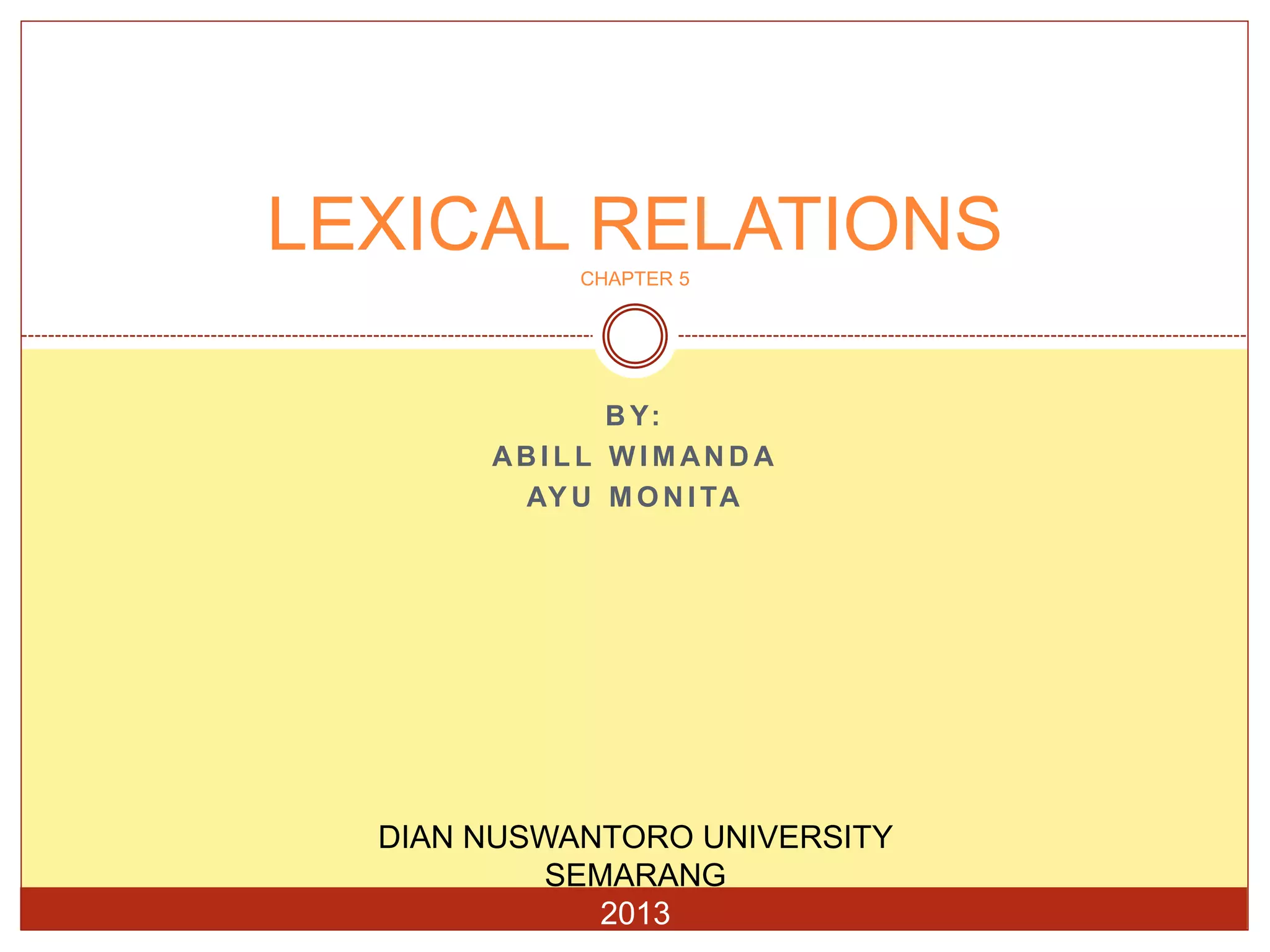 LEXICAL RELATIONS
CHAPTER 5

BY:
ABILL WIMANDA
AYU MONITA

DIAN NUSWANTORO UNIVERSITY
SEMARANG
2013